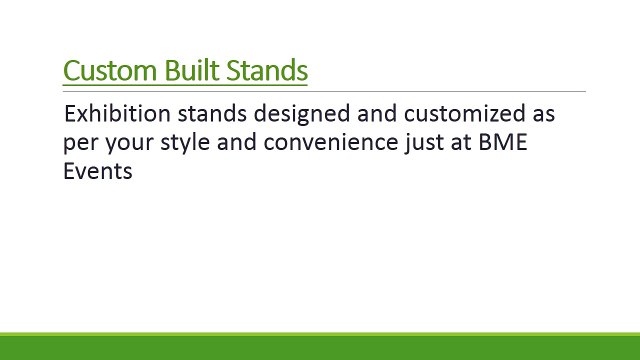 Custom Built Stands

Exhibition stands designed and customized as per your style and convenience just at BME Events